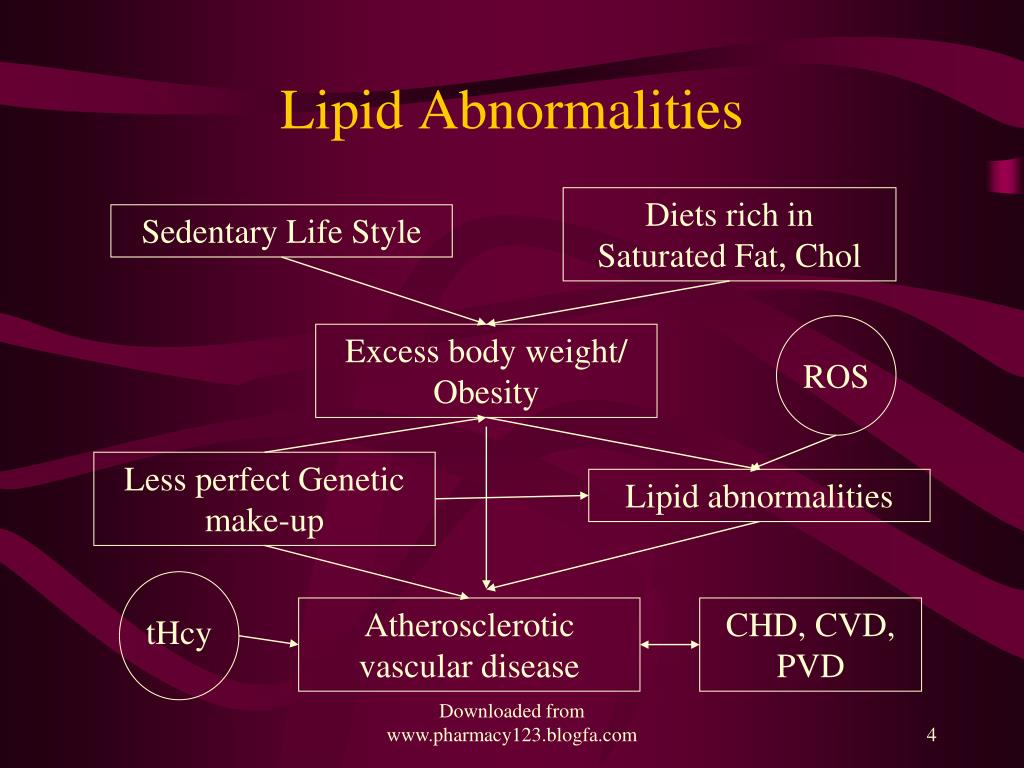 Lipid Abnormalities

Sedentary Life Style

Diets rich in Saturated Fat, Chol

Excess body weight/ Obesity

ROS

Less perfect Genetic make-up

Lipid abnormalities

tHcy

Atherosclerotic vascular disease

CHD, CVD, PVD

Downloaded from www.pharmacy123.blogfa.com

4